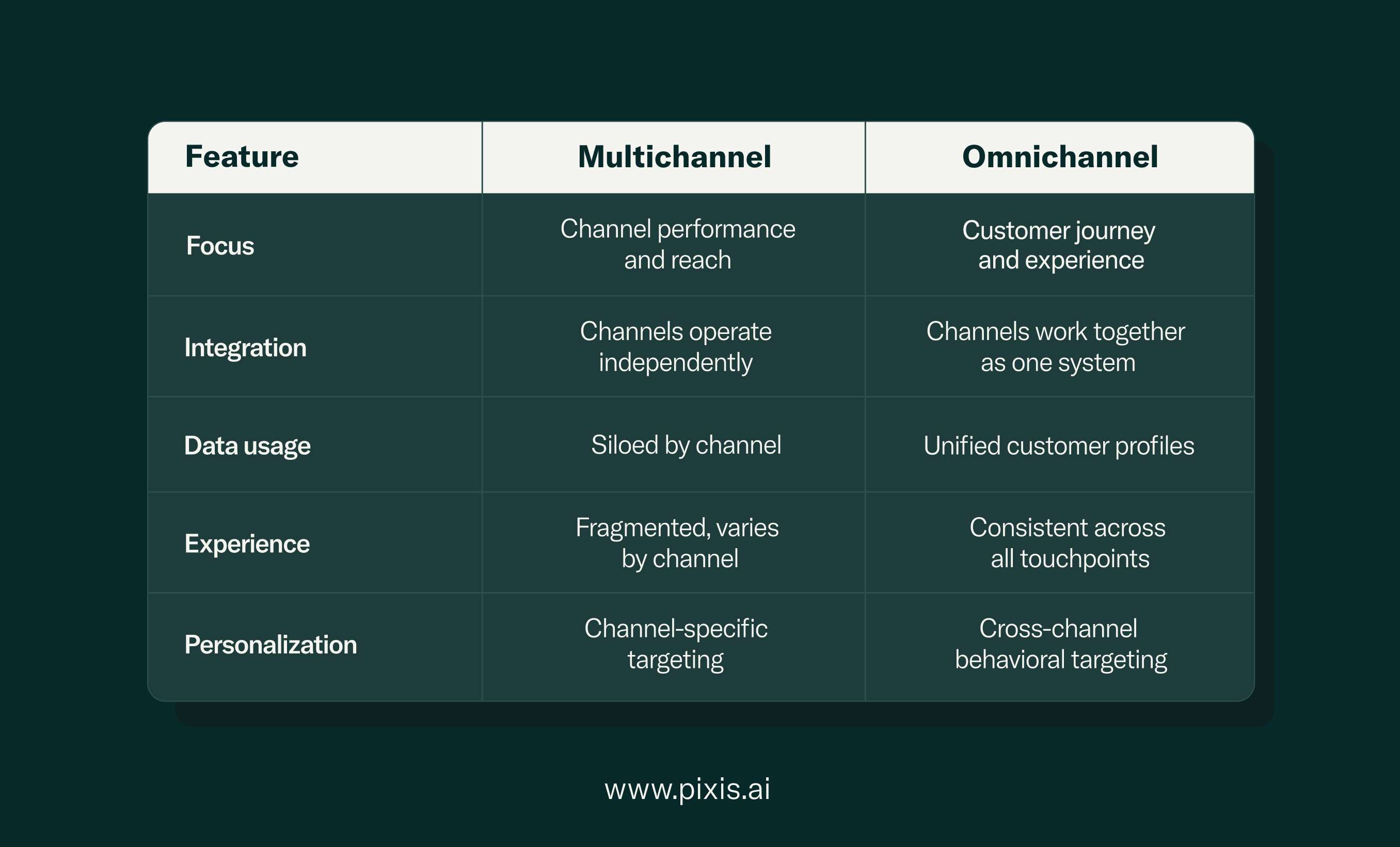 | Feature | Multichannel | Omnichannel |
|---|---|---|
| Focus | Channel performance and reach | Customer journey and experience |
| Integration | Channels operate independently | Channels work together as one system |
| Data usage | Siloed by channel | Unified customer profiles |
| Experience | Fragmented, varies by channel | Consistent across all touchpoints |
| Personalization | Channel-specific targeting | Cross-channel behavioral targeting |

www.pixis.ai